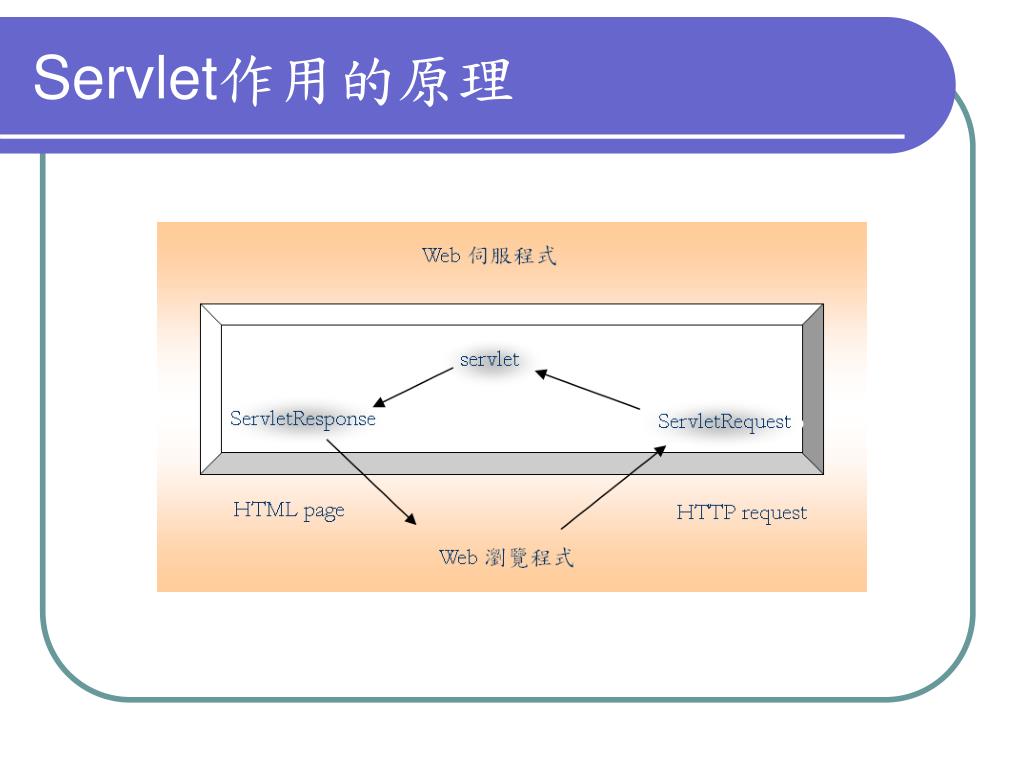 Servlet作用的原理

Web 伺服程式

servlet

ServletResponse

ServletRequest

HTML page

HTTP request

Web 瀏覽程式